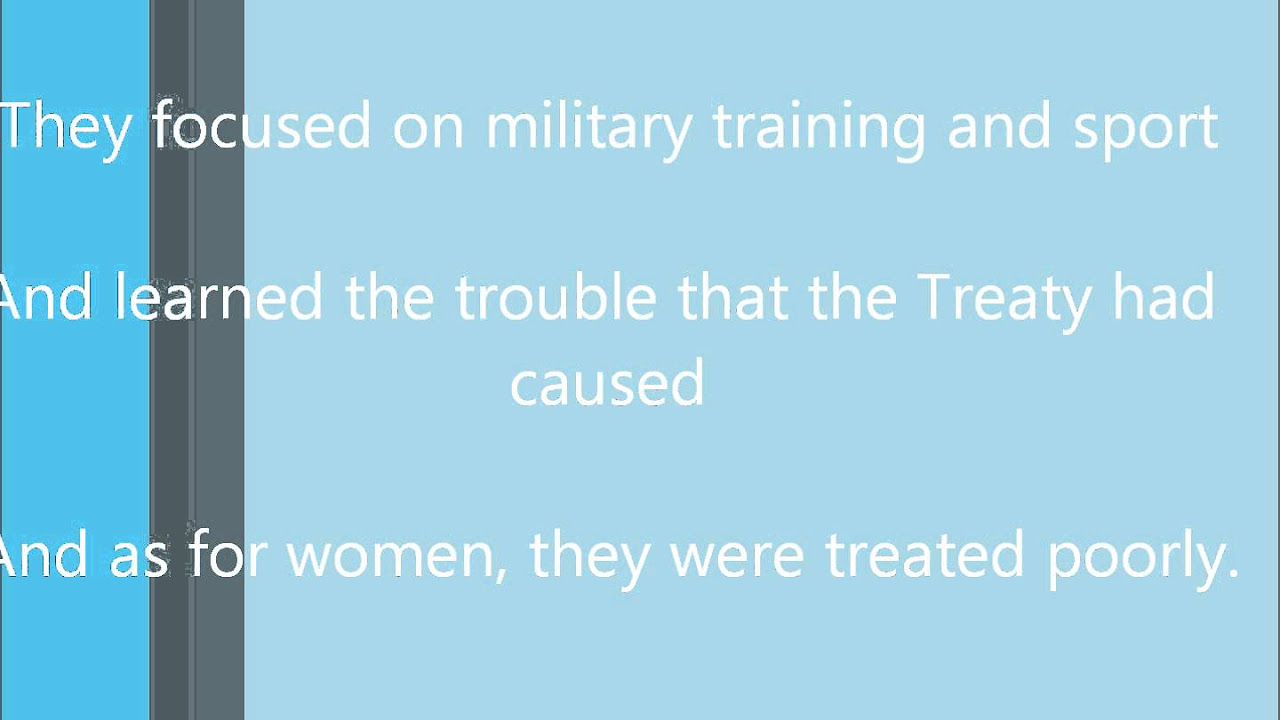 They focused on military training and sport

And learned the trouble that the Treaty had caused

And as for women, they were treated poorly.